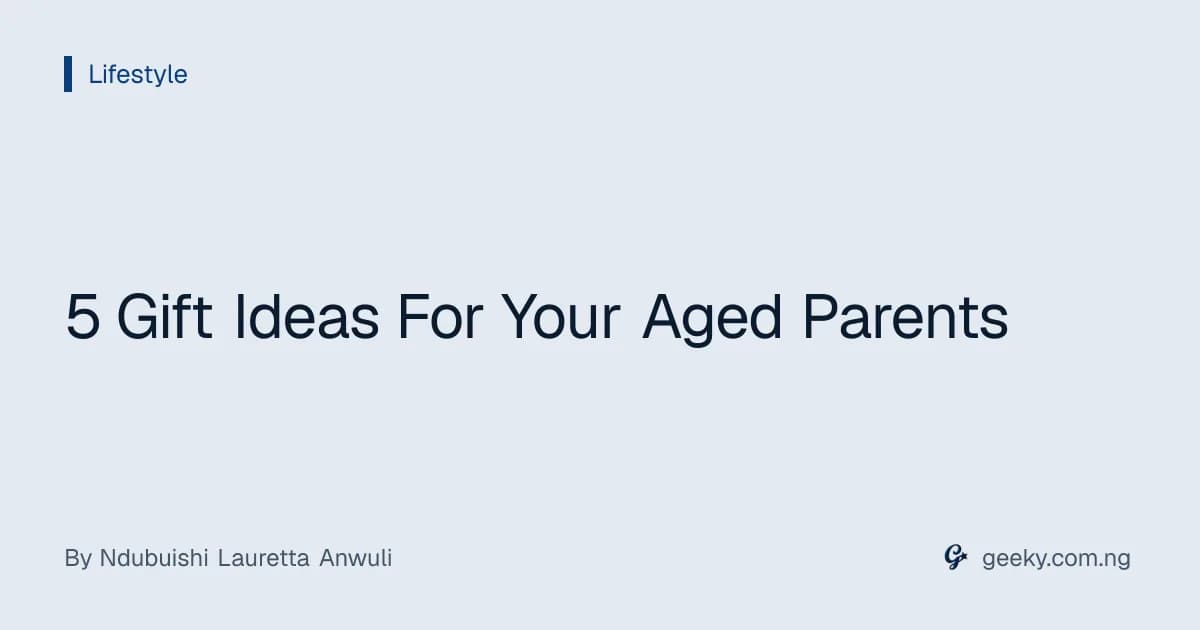 Lifestyle

5 Gift Ideas For Your Aged Parents

By Ndubuishi Lauretta Anwuli

geeky.com.ng